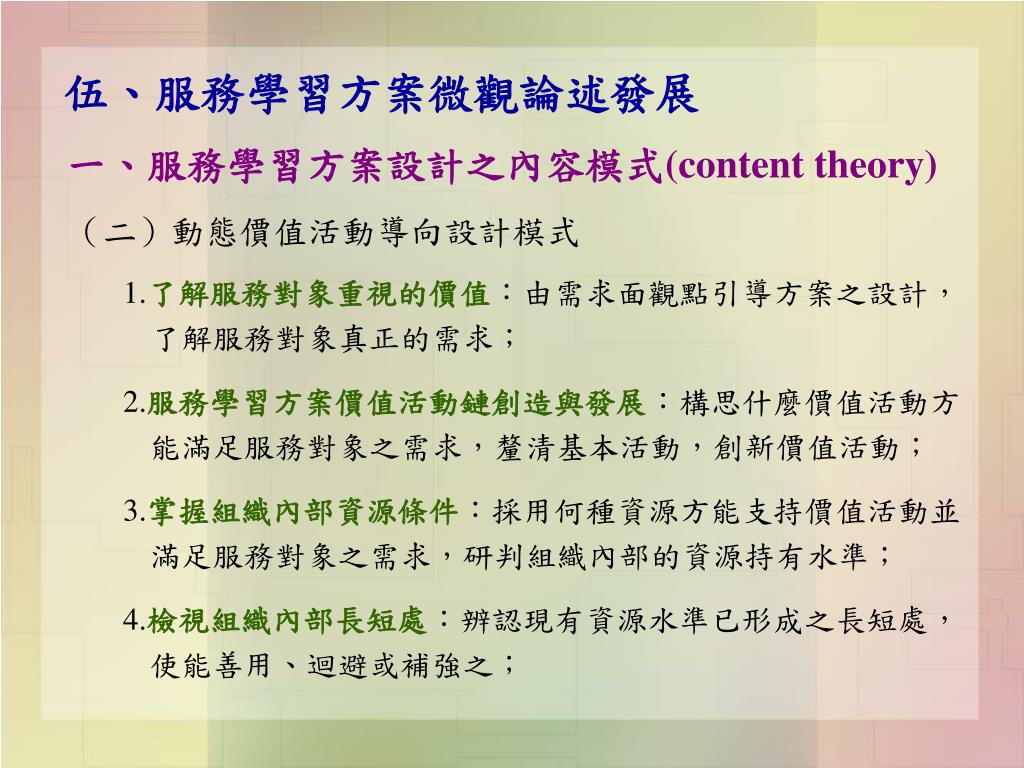 伍、服務學習方案微觀論述發展

一、服務學習方案設計之內容模式(content theory)

（二）動態價值活動導向設計模式

1.了解服務對象重視的價值：由需求面觀點引導方案之設計，了解服務對象真正的需求；

2.服務學習方案價值活動鏈創造與發展：構思什麼價值活動方能滿足服務對象之需求，釐清基本活動，創新價值活動；

3.掌握組織內部資源條件：採用何種資源方能支持價值活動並滿足服務對象之需求，研判組織內部的資源持有水準；

4.檢視組織內部長短處：辨認現有資源水準已形成之長短處，使能善用、迴避或補強之；